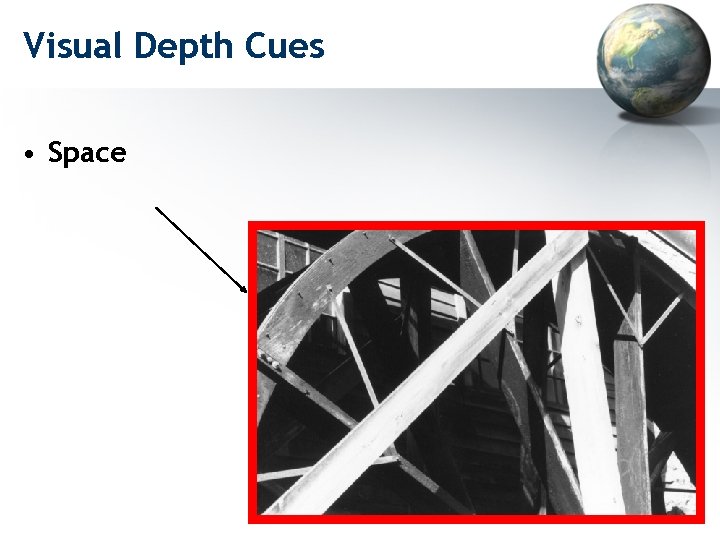 Visual Depth Cues

• Space